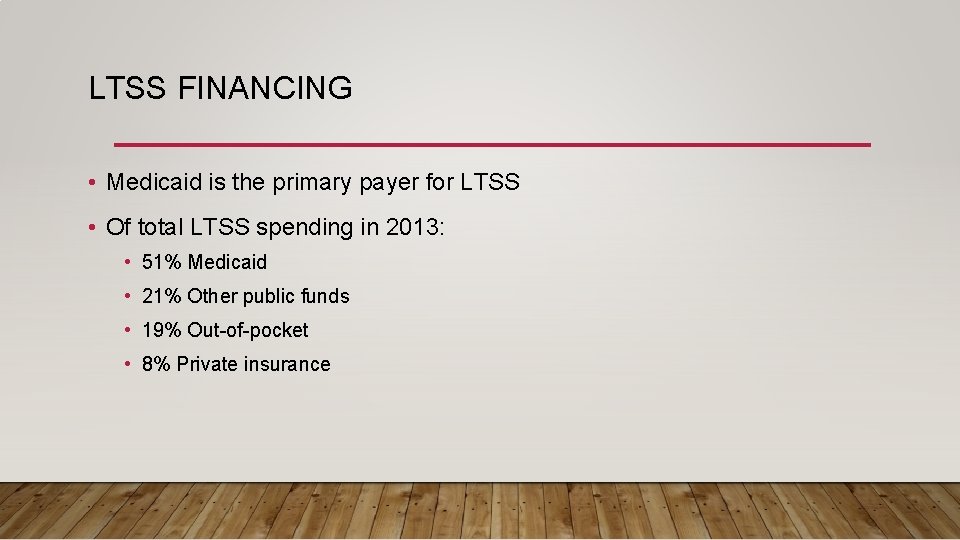 LTSS FINANCING

• Medicaid is the primary payer for LTSS
• Of total LTSS spending in 2013:
  • 51% Medicaid
  • 21% Other public funds
  • 19% Out-of-pocket
  • 8% Private insurance